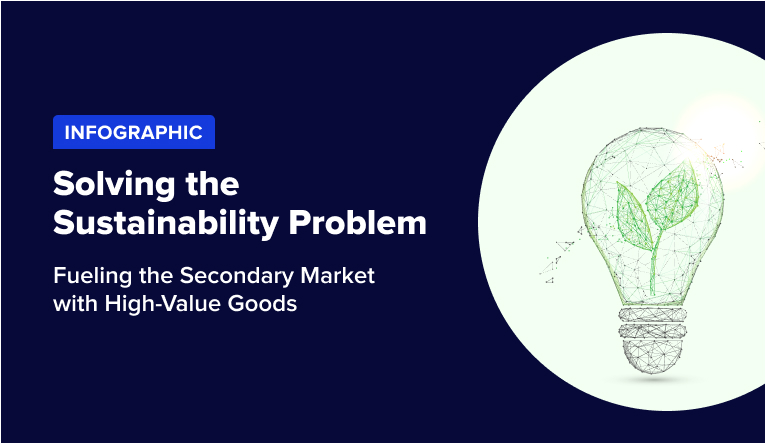 INFOGRAPHIC

Solving the Sustainability Problem

Fueling the Secondary Market with High-Value Goods